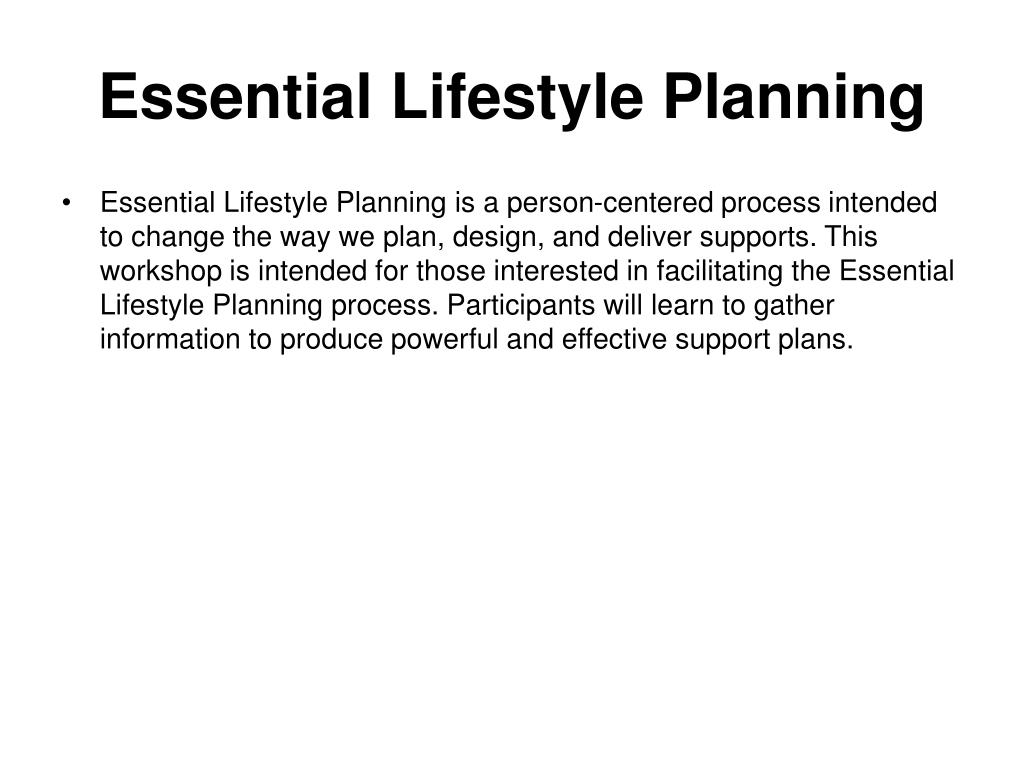 Essential Lifestyle Planning

• Essential Lifestyle Planning is a person-centered process intended to change the way we plan, design, and deliver supports. This workshop is intended for those interested in facilitating the Essential Lifestyle Planning process. Participants will learn to gather information to produce powerful and effective support plans.